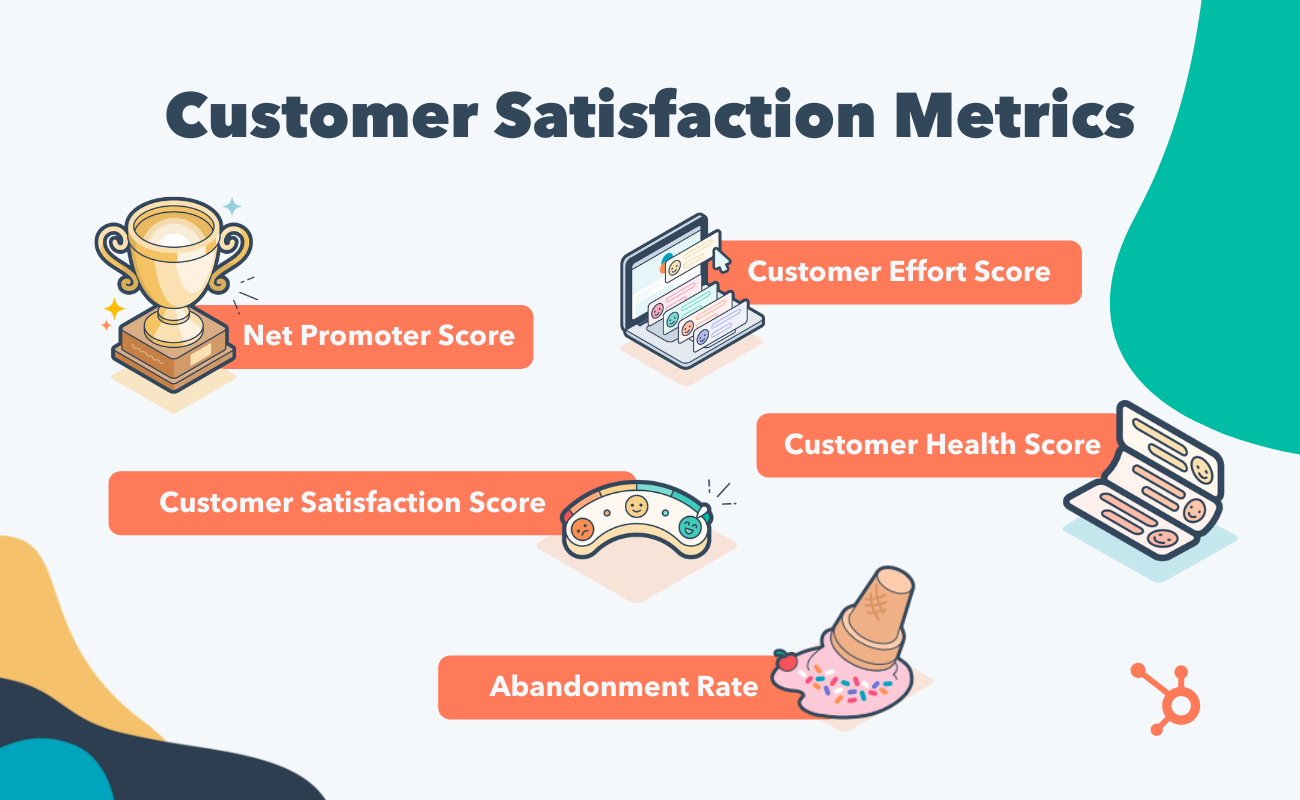 Customer Satisfaction Metrics

Net Promoter Score

Customer Effort Score

Customer Health Score

Customer Satisfaction Score

Abandonment Rate